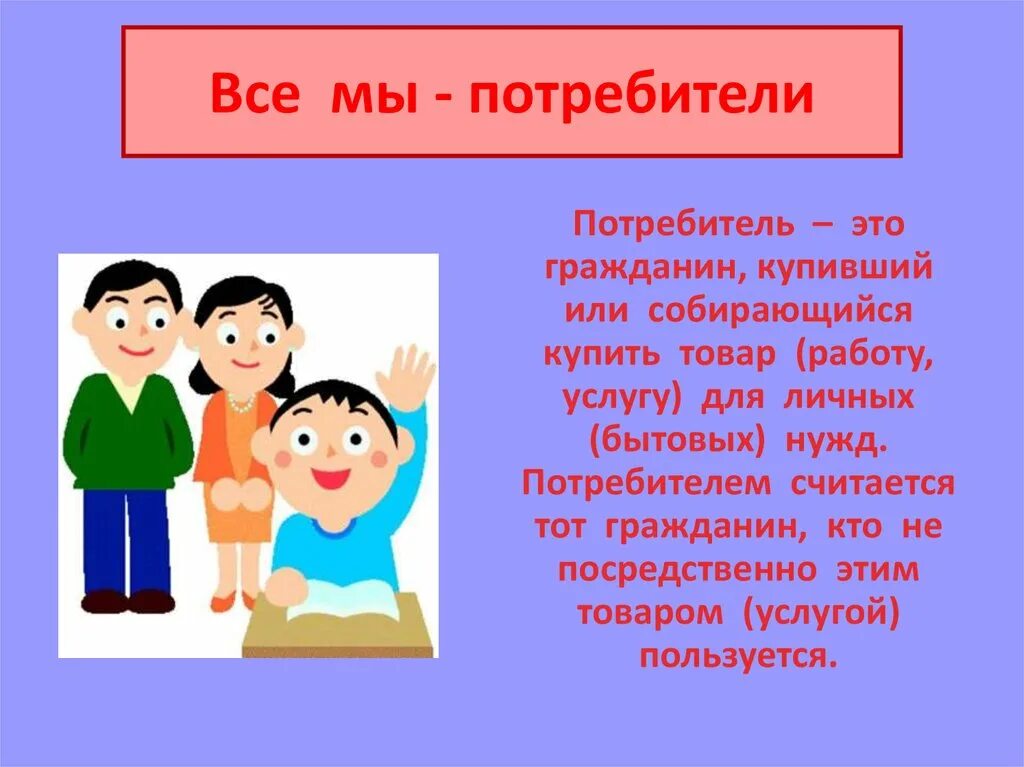 Все мы - потребители

Потребитель – это гражданин, купивший или собирающийся купить товар (работу, услугу) для личных (бытовых) нужд. Потребителем считается тот гражданин, кто не посредственно этим товаром (услугой) пользуется.